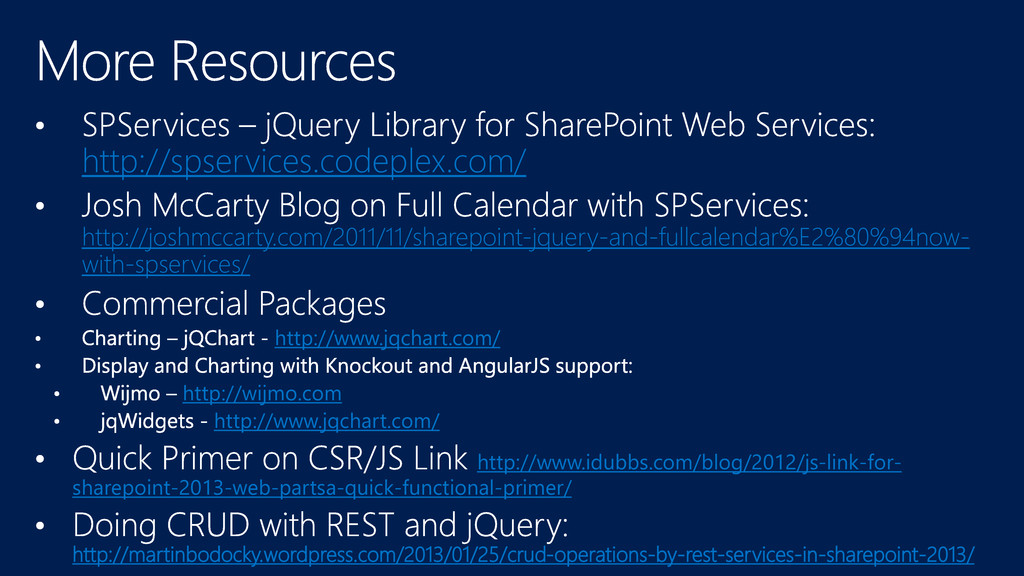 More Resources

• SPServices – jQuery Library for SharePoint Web Services: http://spservices.codeplex.com/

• Josh McCarty Blog on Full Calendar with SPServices: http://joshmccarty.com/2011/11/sharepoint-jquery-and-fullcalendar%E2%80%94now-with-spservices/

• Commercial Packages

• Charting – jQChart - http://www.jqchart.com/

• Display and Charting with Knockout and AngularJS support:

• Wijmo – http://wijmo.com

• jqWidgets - http://www.jqchart.com/

• Quick Primer on CSR/JS Link http://www.idubbs.com/blog/2012/js-link-for-sharepoint-2013-web-partsa-quick-functional-primer/

• Doing CRUD with REST and jQuery: http://martinbodocky.wordpress.com/2013/01/25/crud-operations-by-rest-services-in-sharepoint-2013/